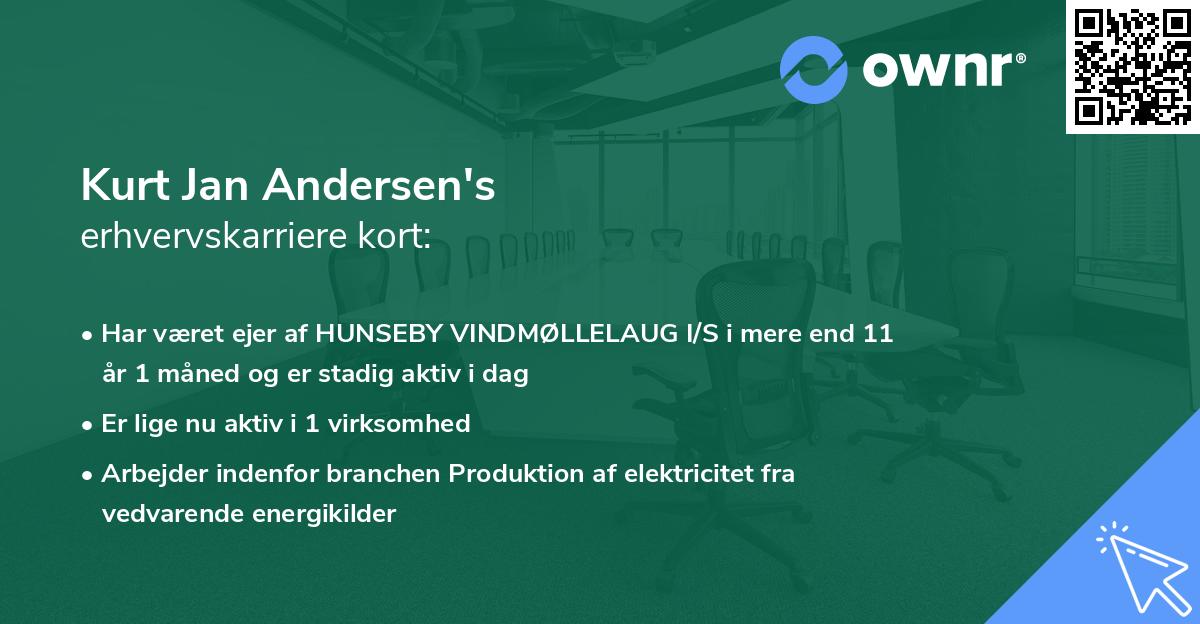 ownr®

Kurt Jan Andersen's
erhvervskarriere kort:

• Har været ejer af HUNSEBY VINDMØLLELAUG I/S i mere end 11 år 1 måned og er stadig aktiv i dag

• Er lige nu aktiv i 1 virksomhed

• Arbejder indenfor branchen Produktion af elektricitet fra vedvarende energikilder